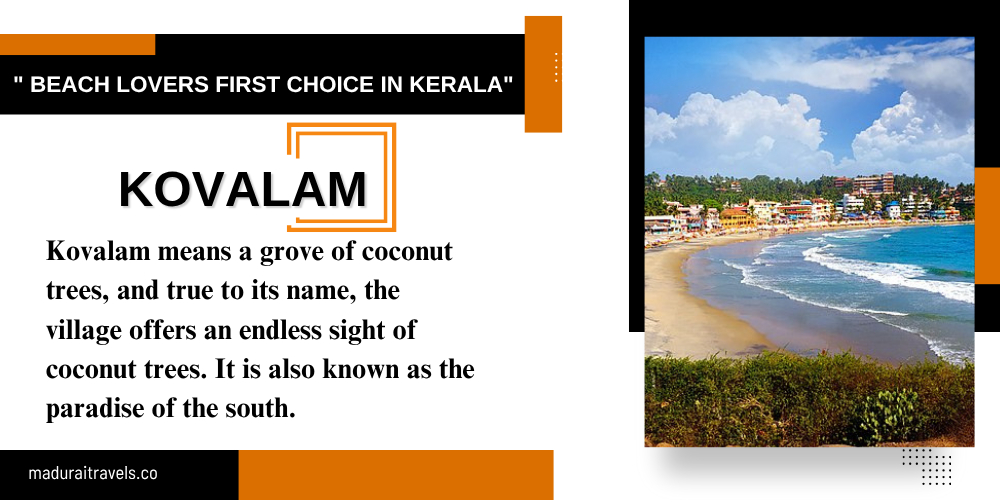 " BEACH LOVERS FIRST CHOICE IN KERALA"

KOVALAM

Kovalam means a grove of coconut trees, and true to its name, the village offers an endless sight of coconut trees. It is also known as the paradise of the south.

maduraitravels.co